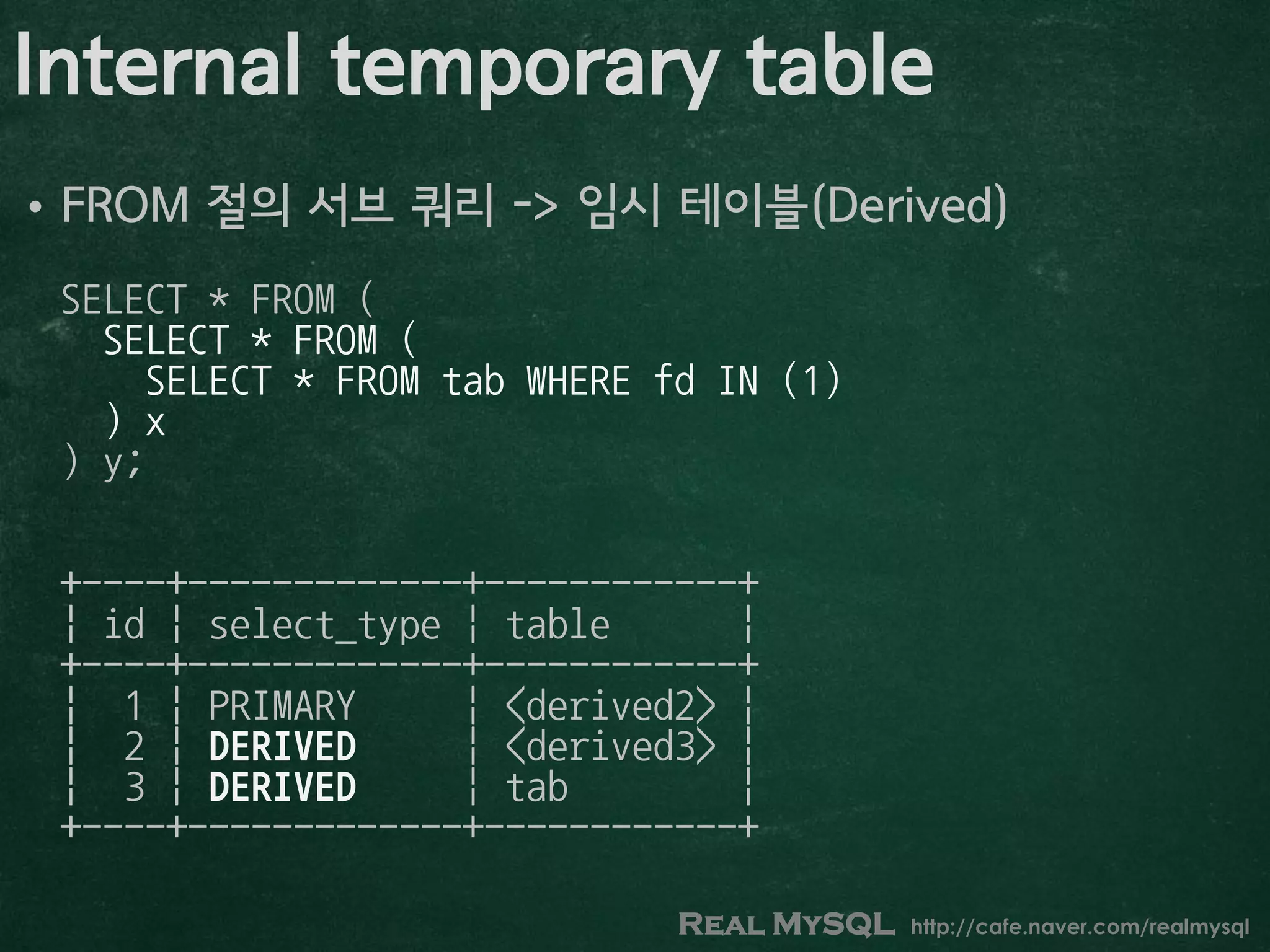 Internal temporary table

• FROM 절의 서브 쿼리 -> 임시 테이블(Derived)

SELECT * FROM (
  SELECT * FROM (
    SELECT * FROM tab WHERE fd IN (1)
  ) x
) y;

| id | select_type | table |
|---|---|---|
| 1 | PRIMARY | <derived2> |
| 2 | DERIVED | <derived3> |
| 3 | DERIVED | tab |

REAL MYSQL http://cafe.naver.com/realmysql